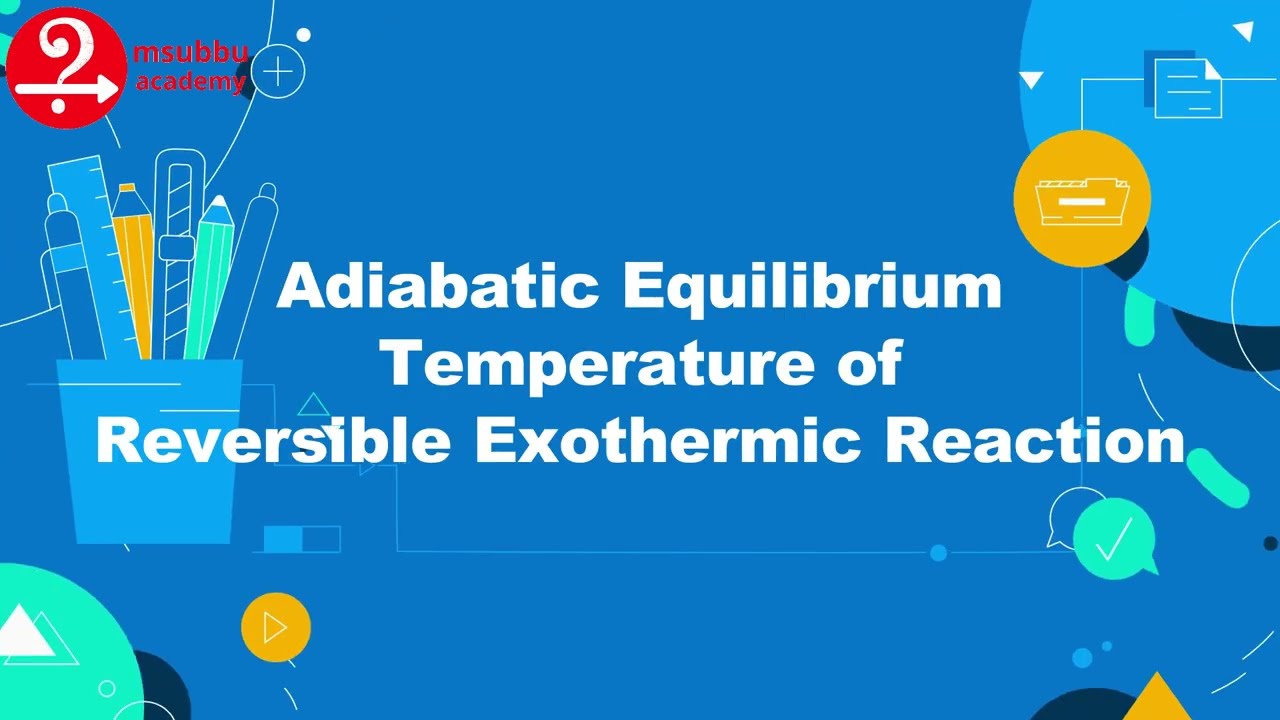 msubbu academy

Adiabatic Equilibrium Temperature of Reversible Exothermic Reaction